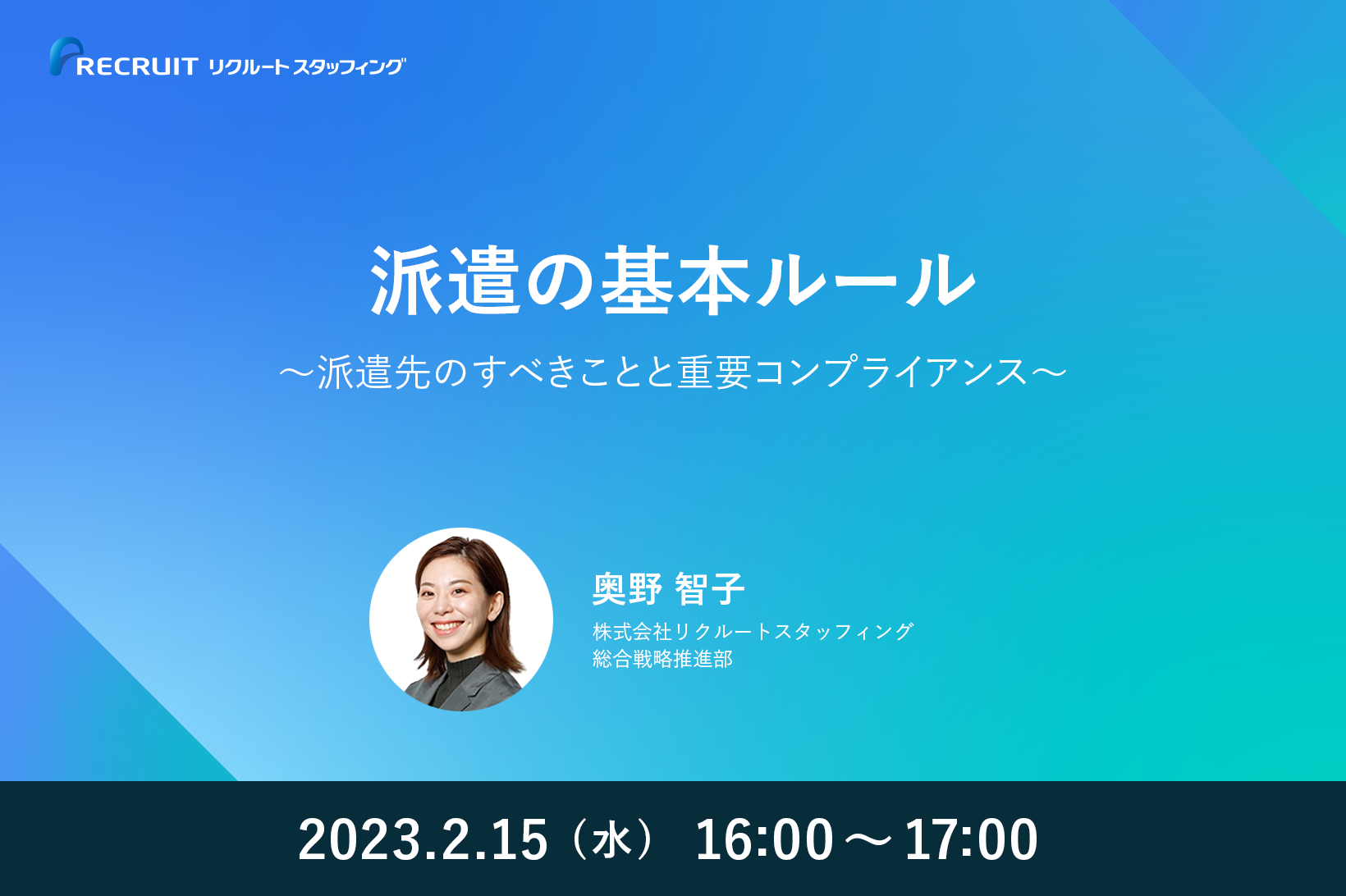 RECRUIT リクルートスタッフィング

派遣の基本ルール

～派遣先のすべきことと重要コンプライアンス～

奥野 智子

株式会社リクルートスタッフィング
総合戦略推進部

2023.2.15（水） 16:00～17:00